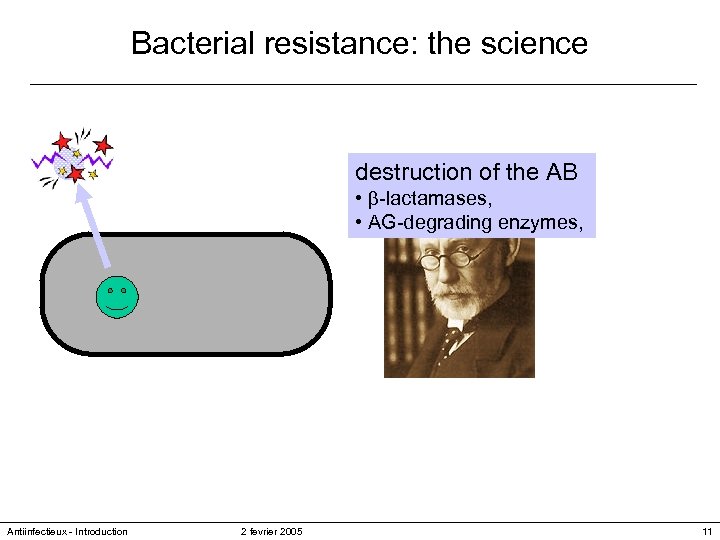 Bacterial resistance: the science

destruction of the AB
• β-lactamases,
• AG-degrading enzymes,

Antiinfectieux - Introduction 2 fevrier 2005 11